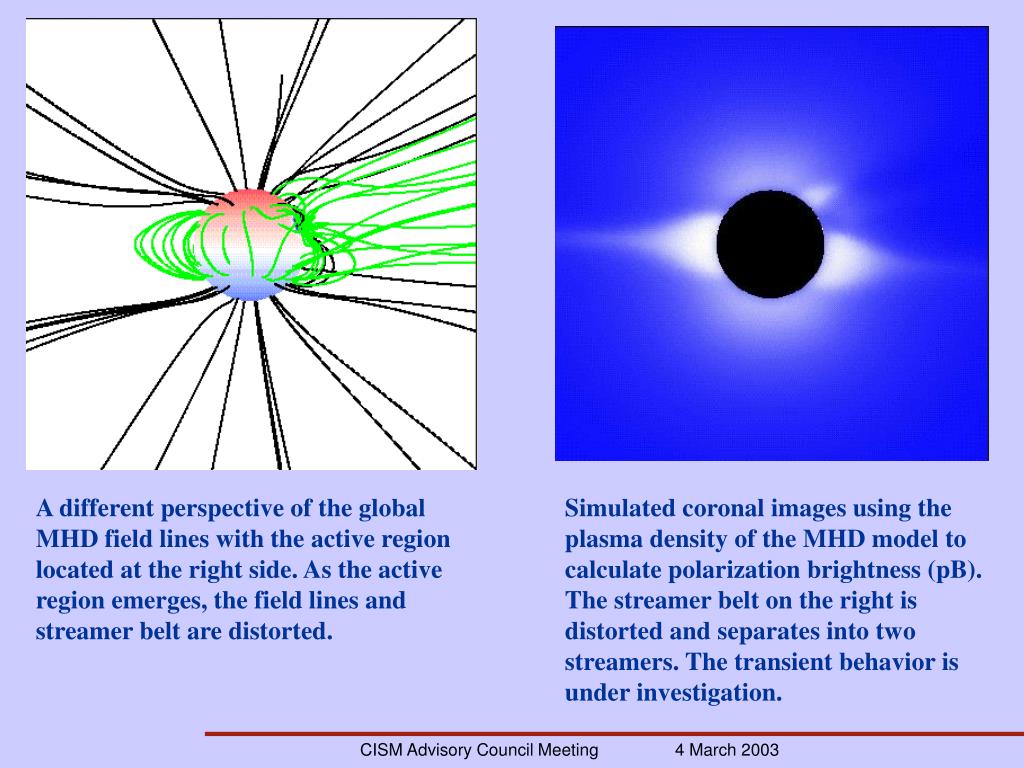 A different perspective of the global MHD field lines with the active region located at the right side. As the active region emerges, the field lines and streamer belt are distorted.

Simulated coronal images using the plasma density of the MHD model to calculate polarization brightness (pB). The streamer belt on the right is distorted and separates into two streamers. The transient behavior is under investigation.

CISM Advisory Council Meeting 4 March 2003